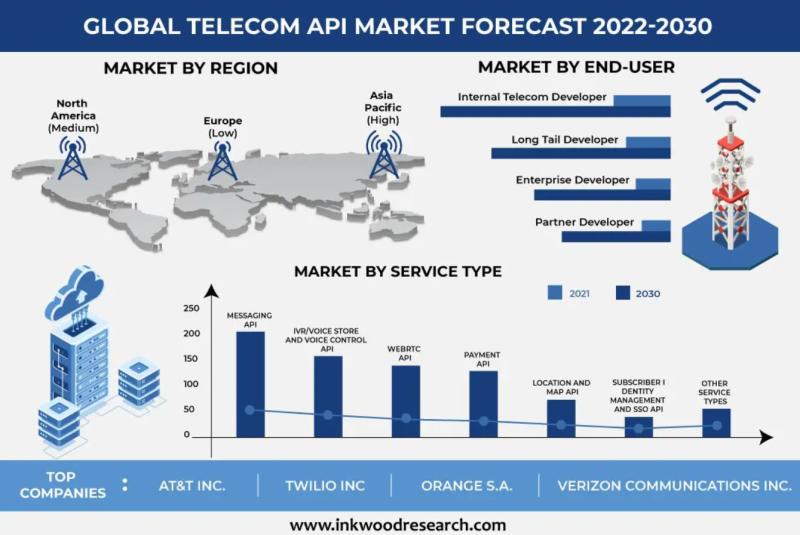 GLOBAL TELECOM API MARKET FORECAST 2022-2030

MARKET BY REGION

North America (Medium)

Europe (Low)

Asia Pacific (High)

MARKET BY END-USER

Internal Telecom Developer

Long Tail Developer

Enterprise Developer

Partner Developer

MARKET BY SERVICE TYPE

2021

2030

250

200

150

100

50

0

MESSAGING API

IVR/VOICE STORE AND VOICE CONTROL API

WEBRTC API

PAYMENT API

LOCATION AND MAP API

SUBSCRIBER I DENTITY MANAGEMENT AND SSO API

OTHER SERVICE TYPES

TOP COMPANIES :

AT&T INC.

TWILIO INC

ORANGE S.A.

VERIZON COMMUNICATIONS INC.

www.inkwoodresearch.com